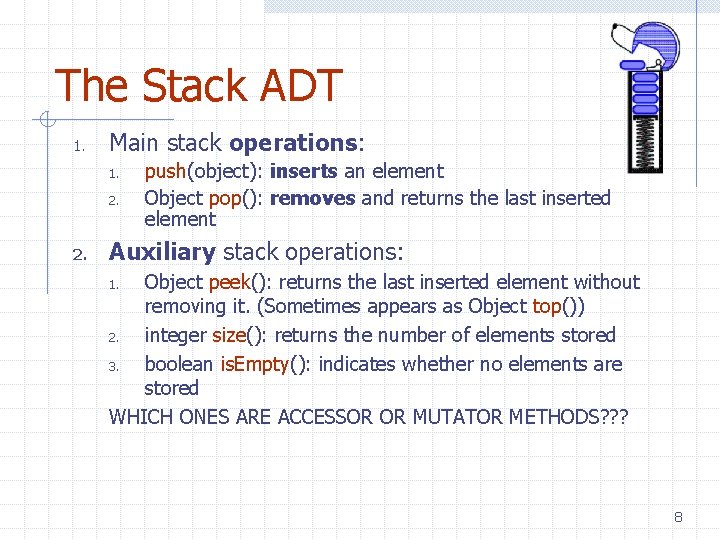 The Stack ADT

1. Main stack operations:
   1. push(object): inserts an element
   2. Object pop(): removes and returns the last inserted element
2. Auxiliary stack operations:
   1. Object peek(): returns the last inserted element without removing it. (Sometimes appears as Object top())
   2. integer size(): returns the number of elements stored
   3. boolean isEmpty(): indicates whether no elements are stored

WHICH ONES ARE ACCESSOR OR MUTATOR METHODS???

8